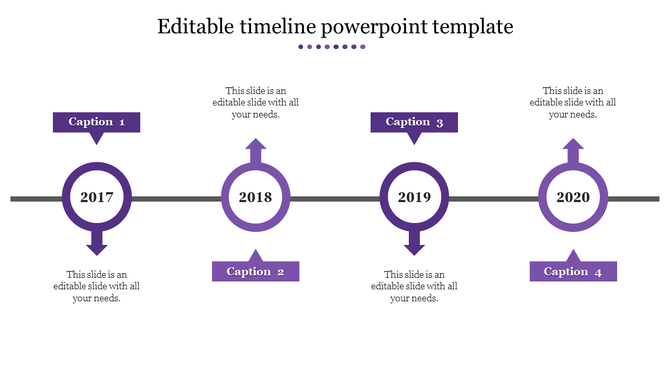 Editable timeline powerpoint template

Caption 1

2017

This slide is an editable slide with all your needs.

This slide is an editable slide with all your needs.

2018

Caption 2

Caption 3

2019

This slide is an editable slide with all your needs.

This slide is an editable slide with all your needs.

2020

Caption 4